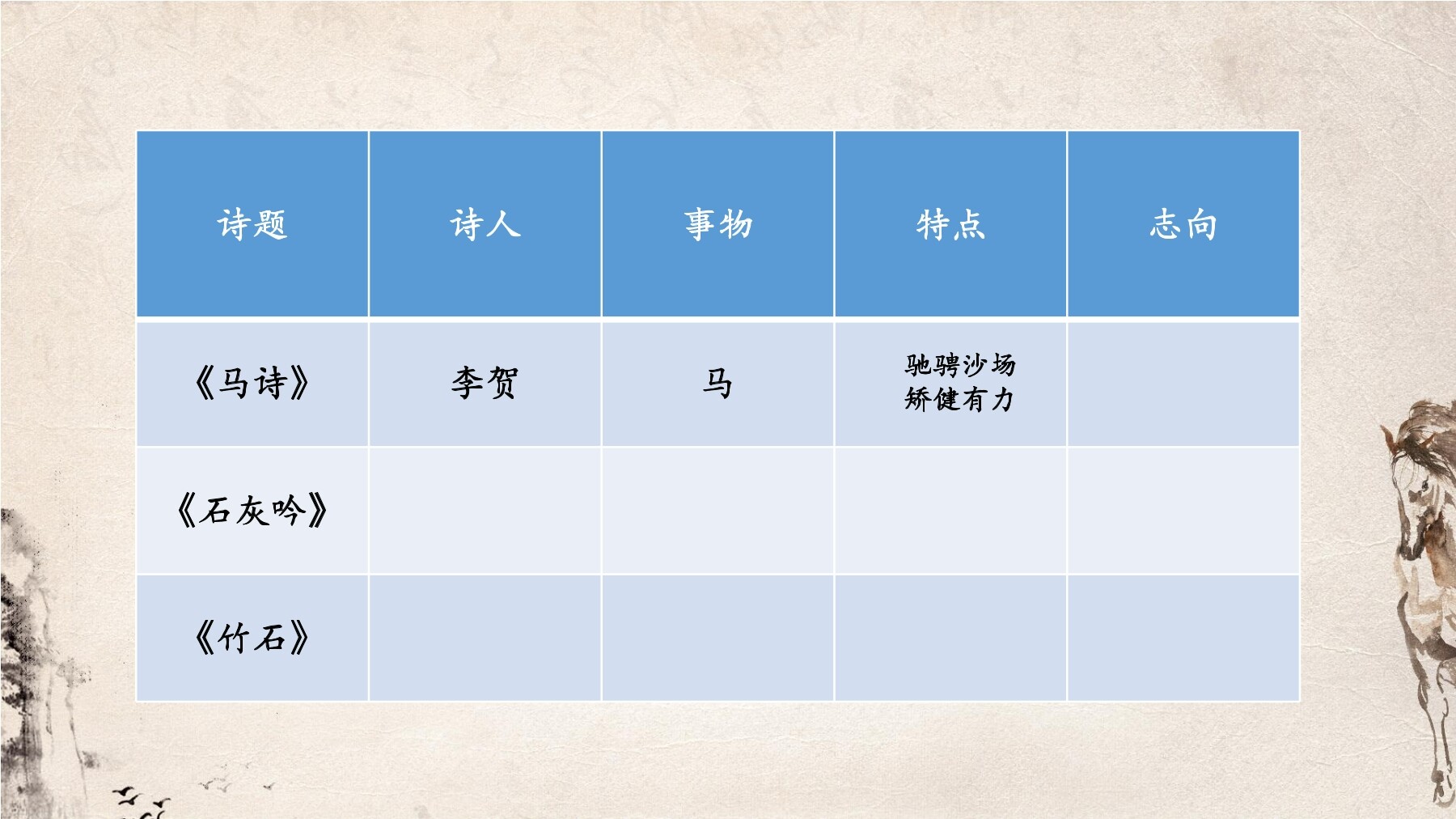 | 诗题 | 诗人 | 事物 | 特点 | 志向 |
|---|---|---|---|---|
| 《马诗》 | 李贺 | 马 | 驰骋沙场 矫健有力 | |
| 《石灰吟》 | | | | |
| 《竹石》 | | | | |